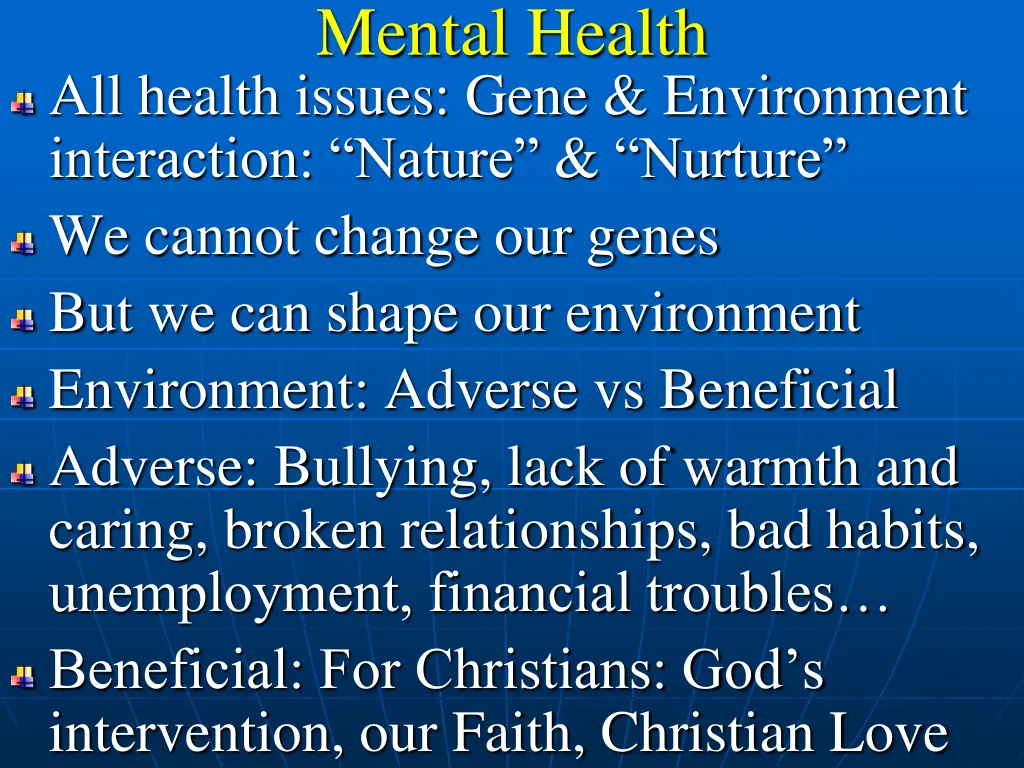 Mental Health

All health issues: Gene & Environment interaction: “Nature” & “Nurture”

We cannot change our genes

But we can shape our environment

Environment: Adverse vs Beneficial

Adverse: Bullying, lack of warmth and caring, broken relationships, bad habits, unemployment, financial troubles…

Beneficial: For Christians: God’s intervention, our Faith, Christian Love